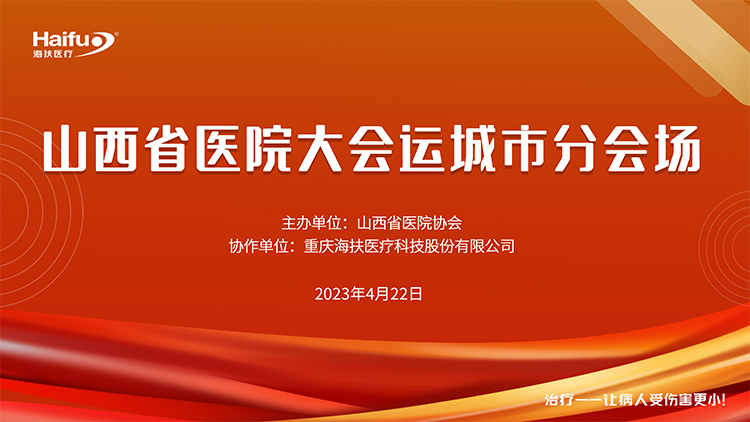 Haifu®
海扶医疗

山西省医院大会运城市分会场

主办单位：山西省医院协会
协作单位：重庆海扶医疗科技股份有限公司

2023年4月22日

治疗——让病人受伤害更小!